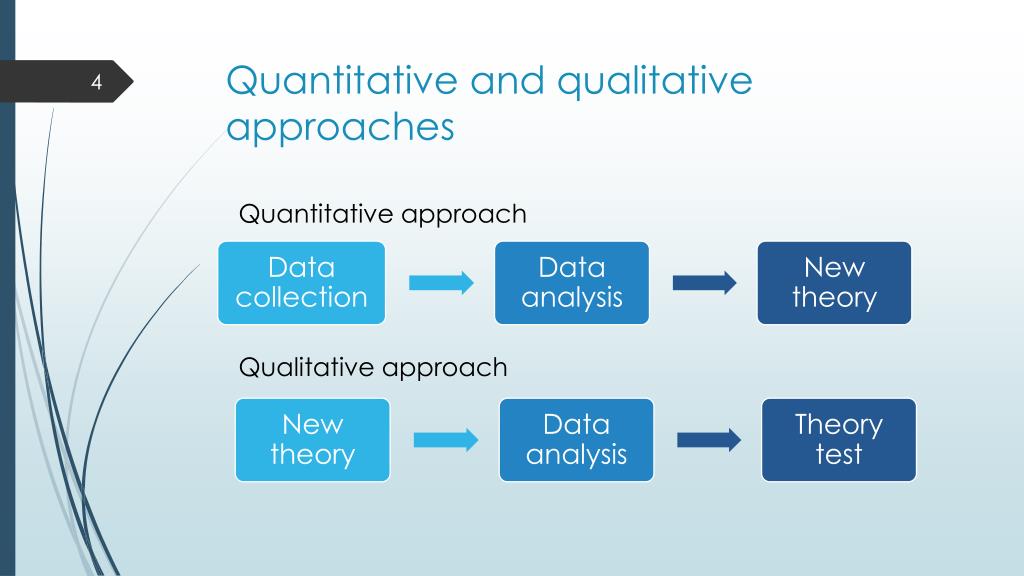 4

Quantitative and qualitative approaches

Quantitative approach

Data collection

Data analysis

New theory

Qualitative approach

New theory

Data analysis

Theory test